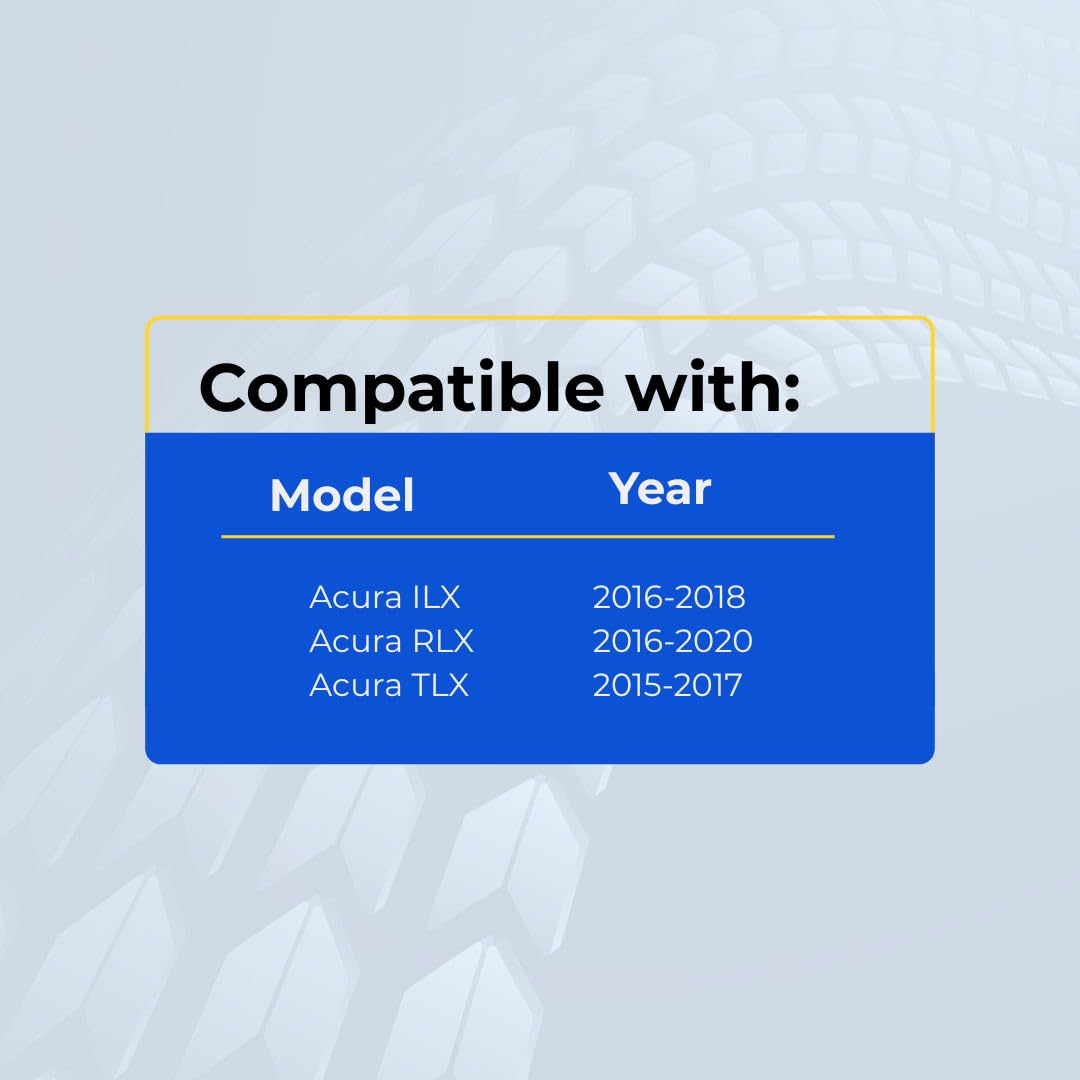 Compatible with:

| Model | Year |
|---|---|
| Acura ILX | 2016-2018 |
| Acura RLX | 2016-2020 |
| Acura TLX | 2015-2017 |